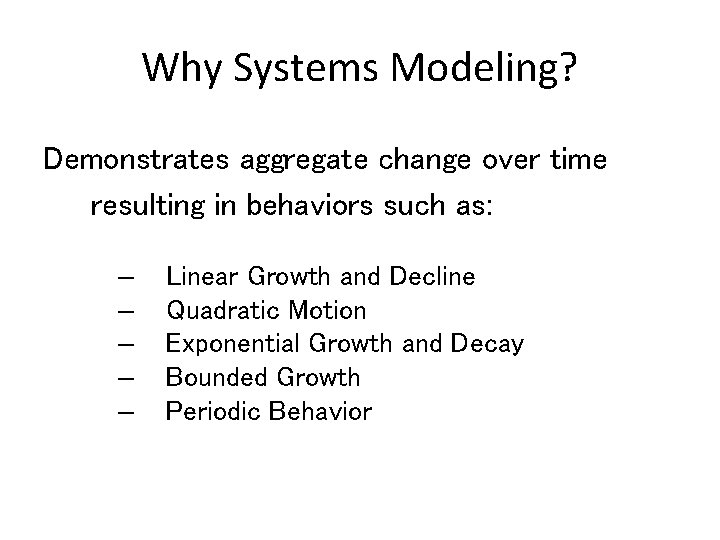 Why Systems Modeling?

Demonstrates aggregate change over time resulting in behaviors such as:

– Linear Growth and Decline
– Quadratic Motion
– Exponential Growth and Decay
– Bounded Growth
– Periodic Behavior